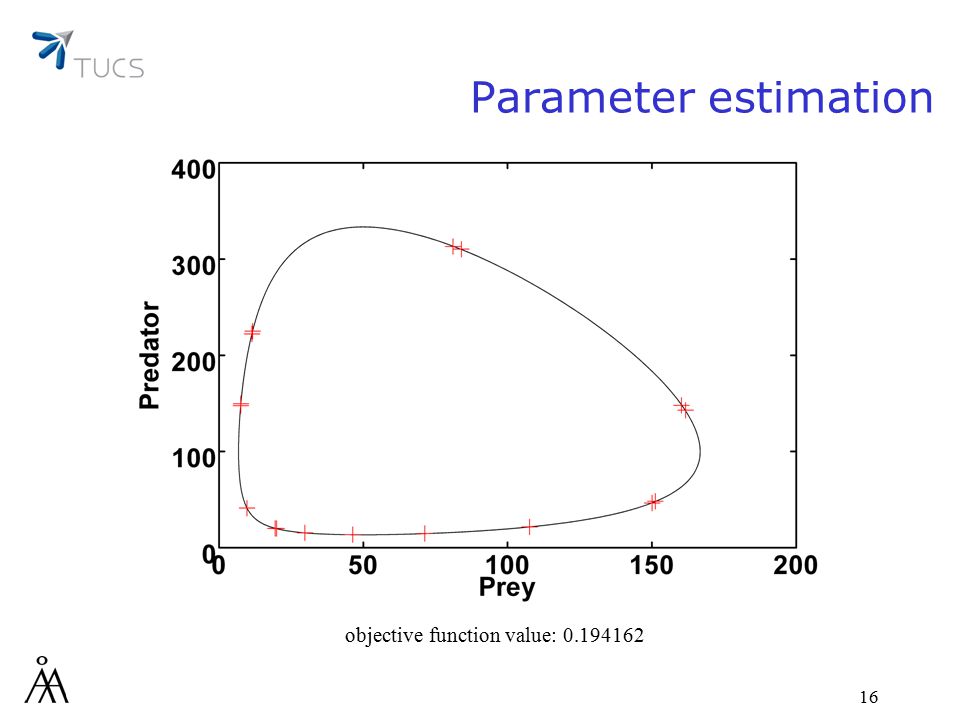 TUCS

Parameter estimation

400
300
200
100
0
Predator
0
50
100
150
200
Prey

objective function value: 0.194162

ÅA

16